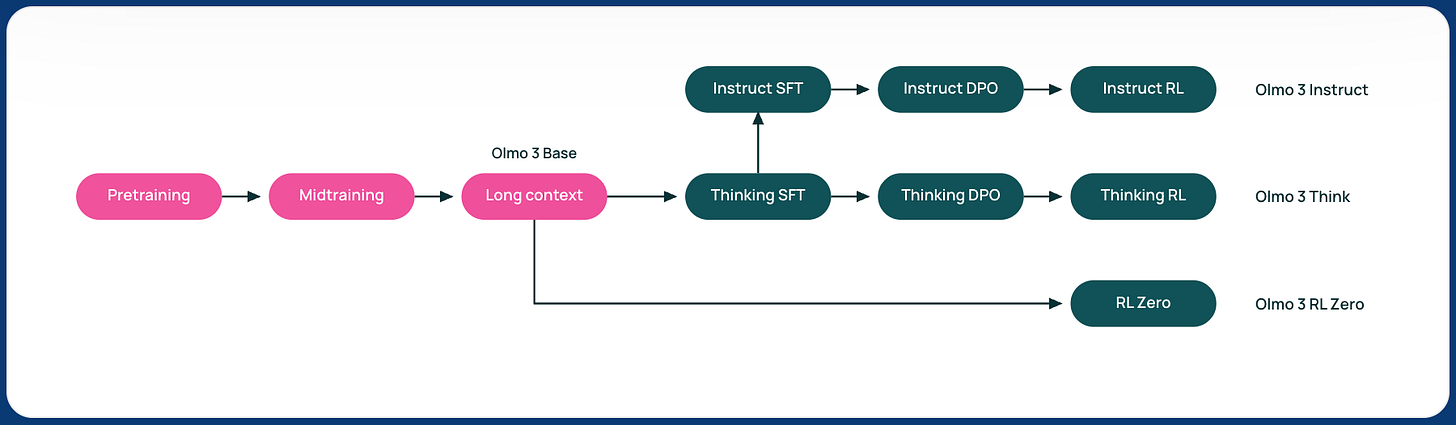 Instruct SFT
Instruct DPO
Instruct RL
Olmo 3 Instruct

Olmo 3 Base

Pretraining
Midtraining
Long context
Thinking SFT
Thinking DPO
Thinking RL
Olmo 3 Think

RL Zero
Olmo 3 RL Zero